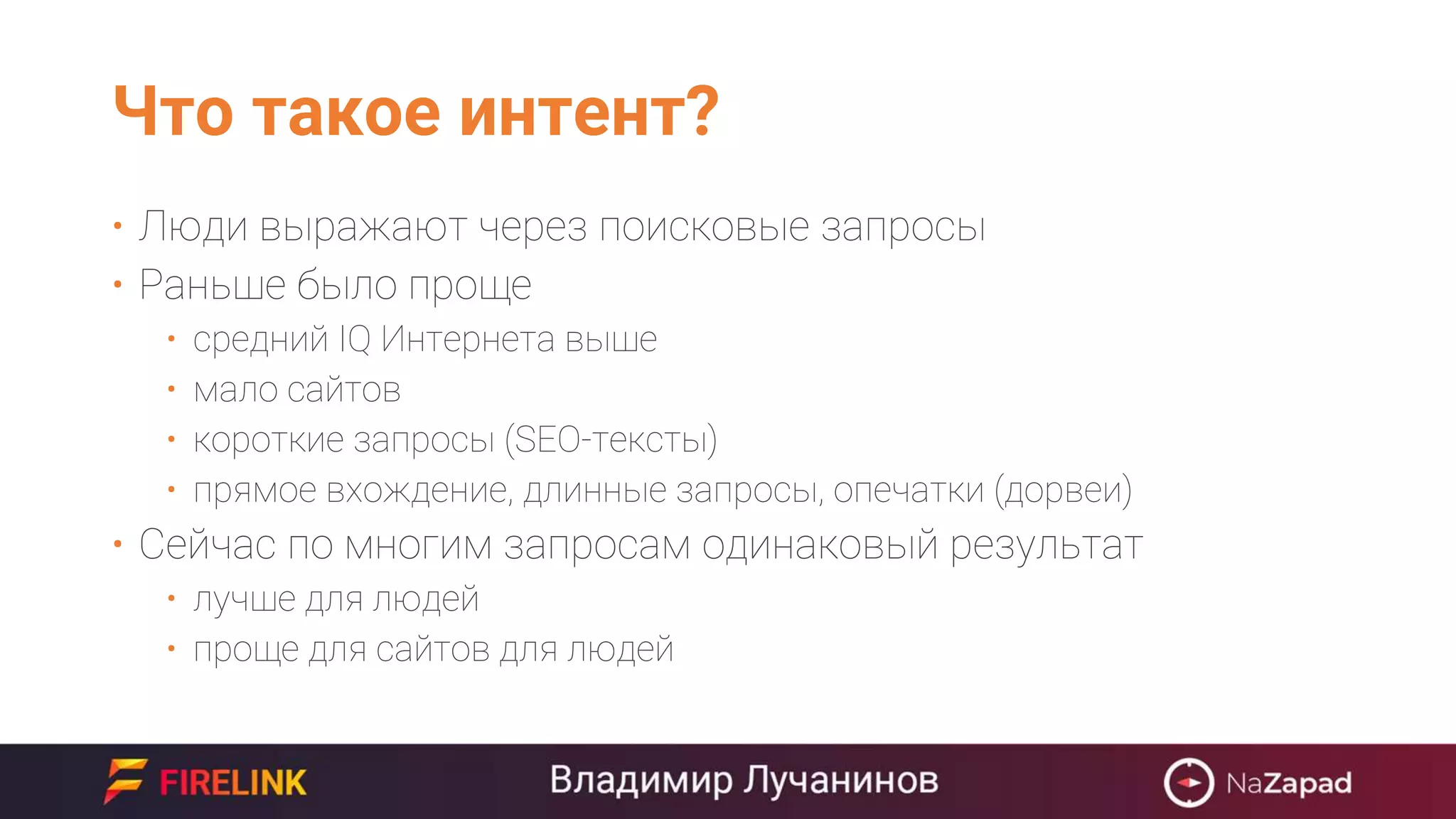 Что такое интент?

• Люди выражают через поисковые запросы
• Раньше было проще
  • средний IQ Интернета выше
  • мало сайтов
  • короткие запросы (SEO-тексты)
  • прямое вхождение, длинные запросы, опечатки (дорвеи)
• Сейчас по многим запросам одинаковый результат
  • лучше для людей
  • проще для сайтов для людей

FIRELINK Владимир Лучанинов NaZapad